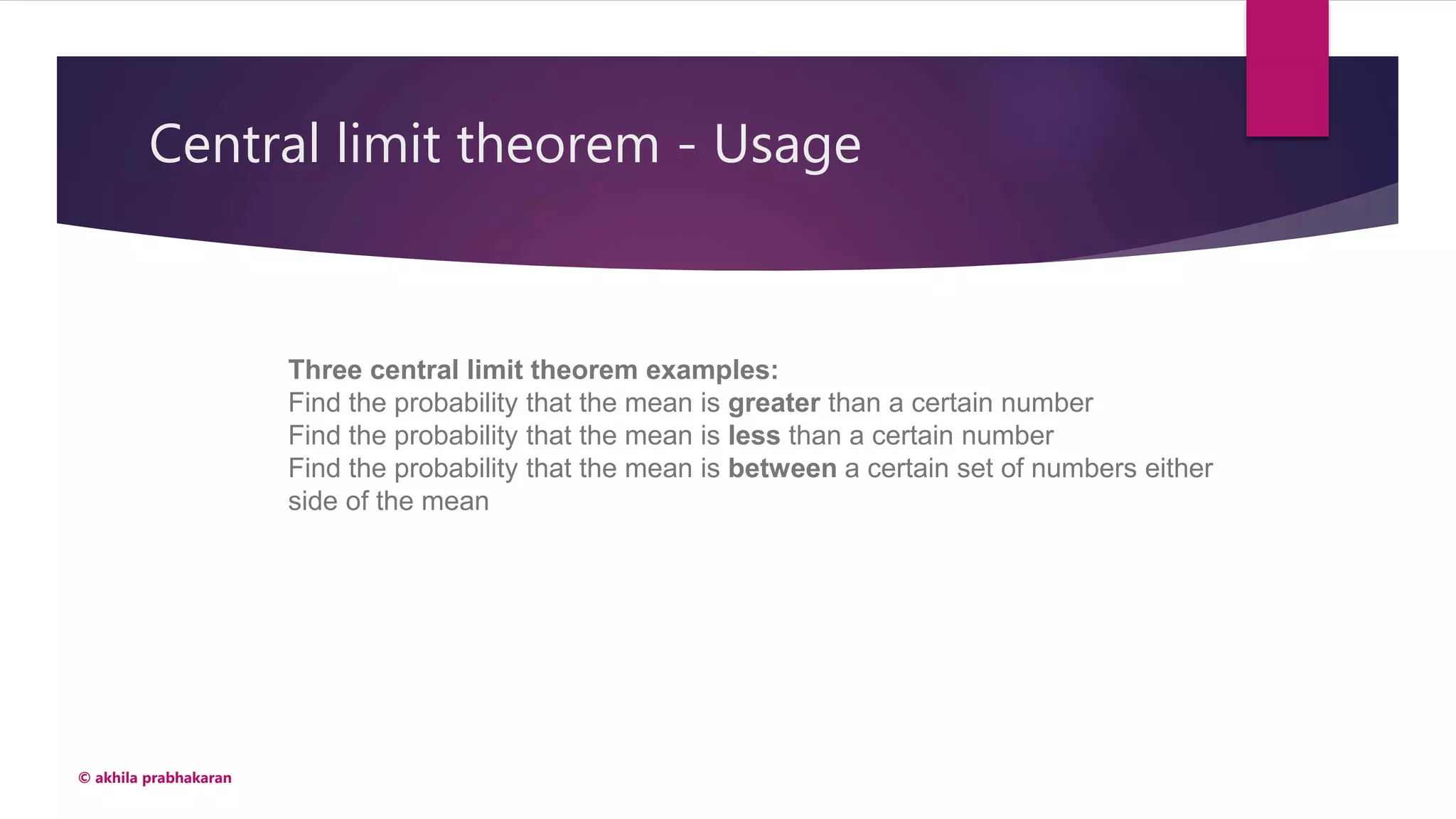 Central limit theorem - Usage

Three central limit theorem examples:
Find the probability that the mean is greater than a certain number
Find the probability that the mean is less than a certain number
Find the probability that the mean is between a certain set of numbers either side of the mean

© akhila prabhakaran